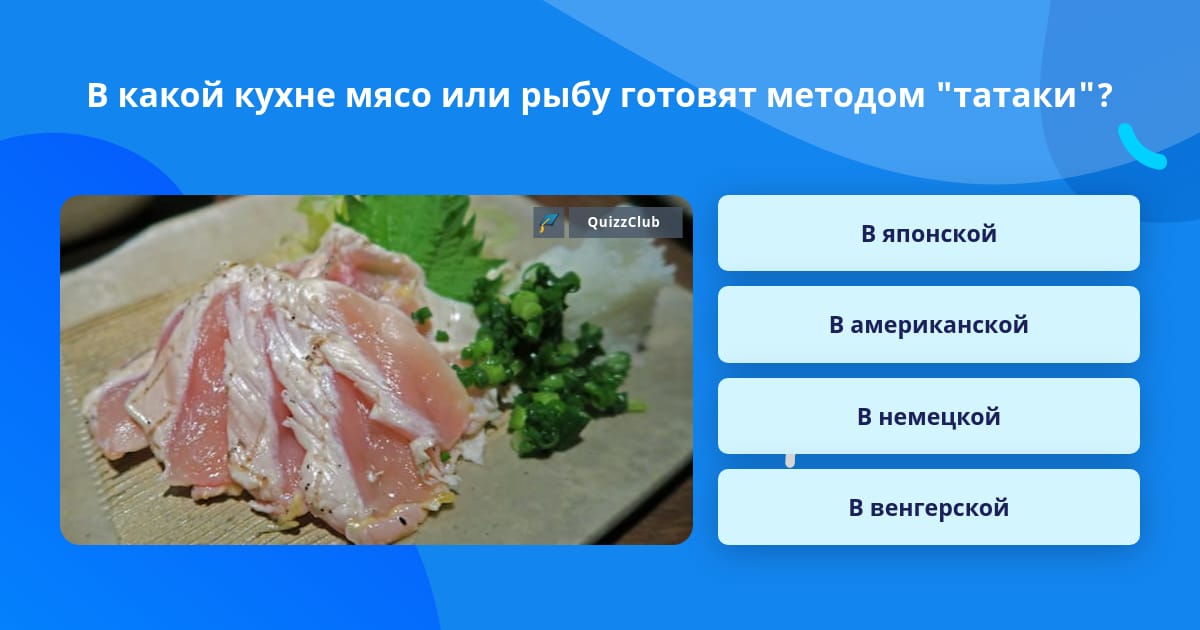 В какой кухне мясо или рыбу готовят методом "татаки"?

QuizzClub

В японской

В американской

В немецкой

В венгерской